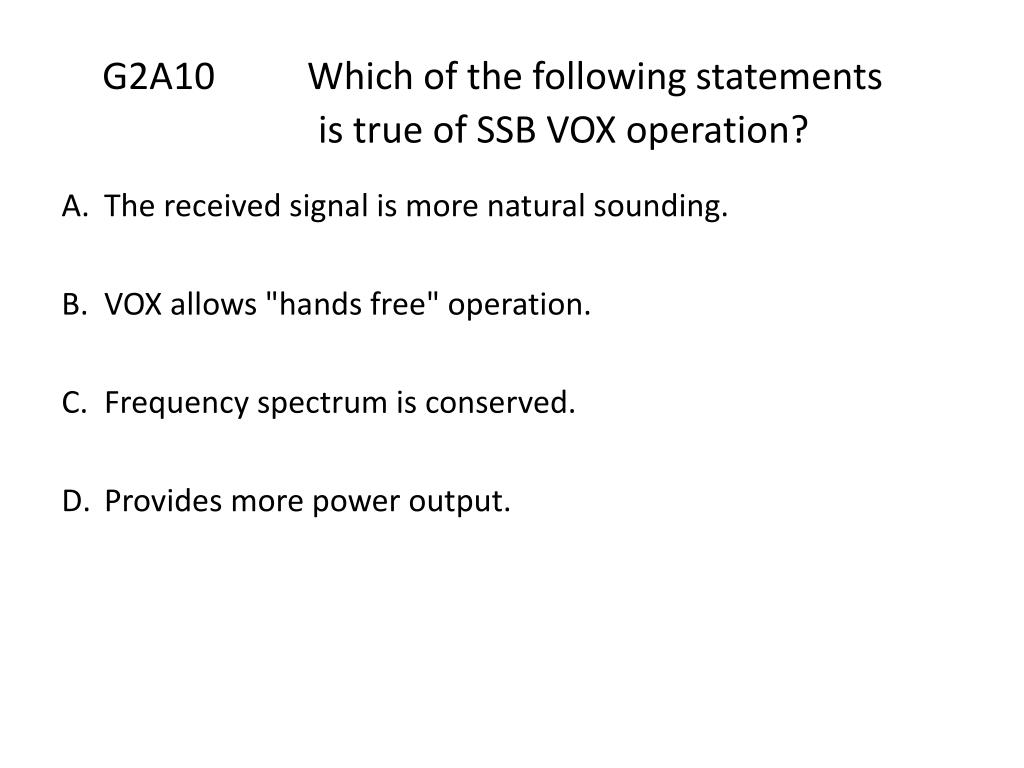 G2A10 Which of the following statements is true of SSB VOX operation?

A. The received signal is more natural sounding.

B. VOX allows "hands free" operation.

C. Frequency spectrum is conserved.

D. Provides more power output.